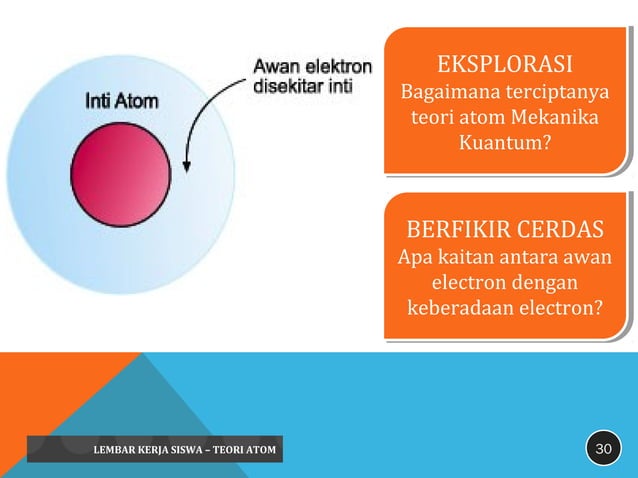 Inti Atom

Awan elektron disekitar inti

EKSPLORASI
Bagaimana terciptanya teori atom Mekanika Kuantum?

BERFIKIR CERDAS
Apa kaitan antara awan electron dengan keberadaan electron?

LEMBAR KERJA SISWA – TEORI ATOM

30